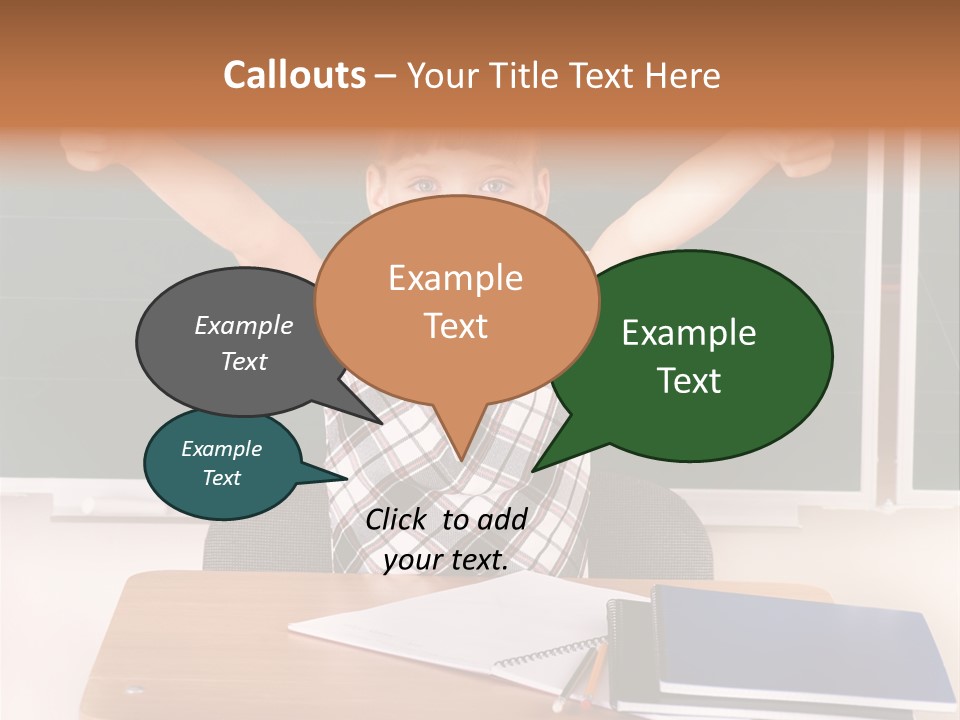 Callouts – Your Title Text Here

Example Text

Example Text

Example Text

Example Text

Click to add your text.